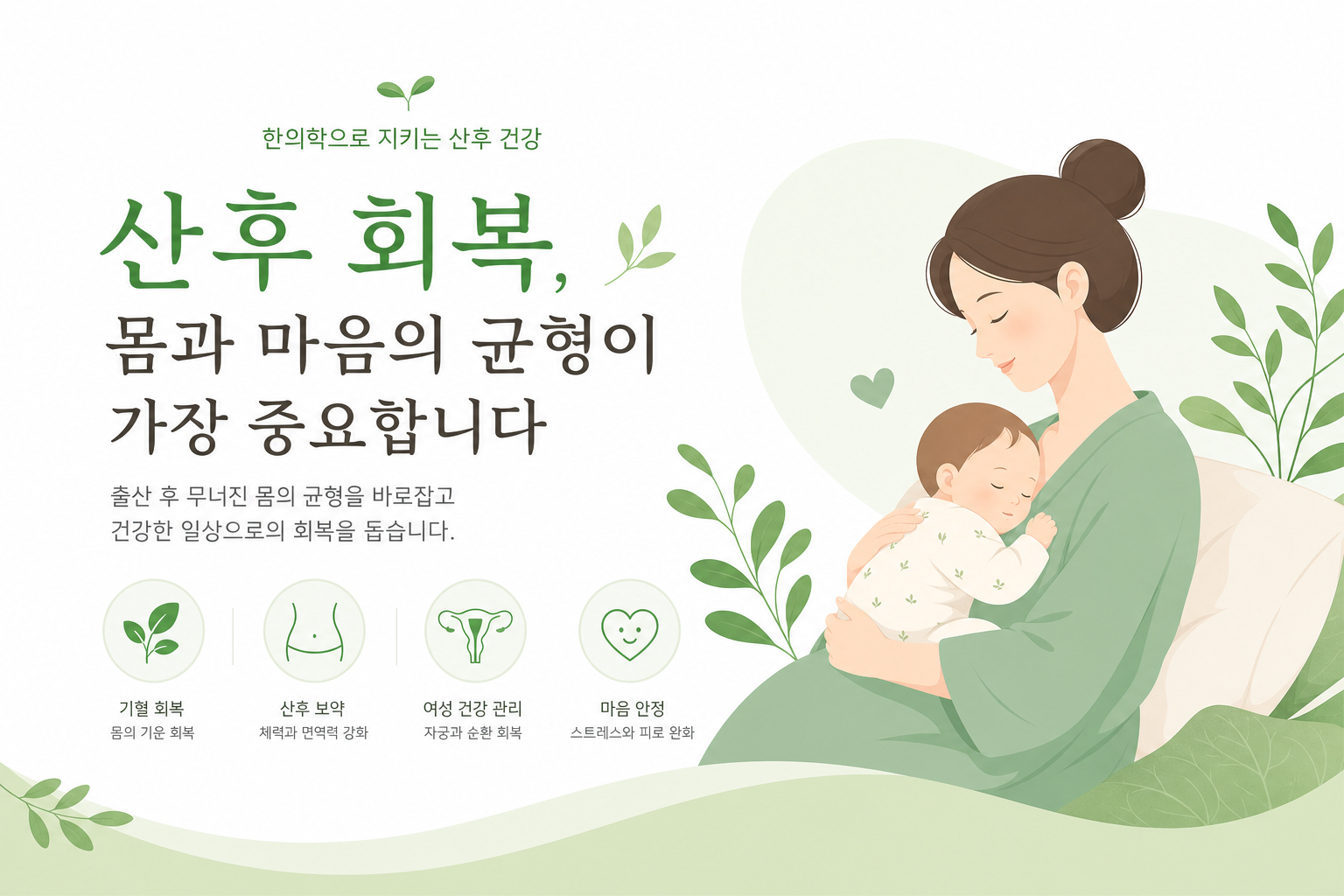 한의학으로 지키는 산후 건강

산후 회복,
몸과 마음의 균형이
가장 중요합니다

출산 후 무너진 몸의 균형을 바로잡고
건강한 일상으로의 회복을 돕습니다.

기혈 회복
몸의 기운 회복

산후 보약
체력과 면역력 강화

여성 건강 관리
자궁과 순환 회복

마음 안정
스트레스와 피로 완화